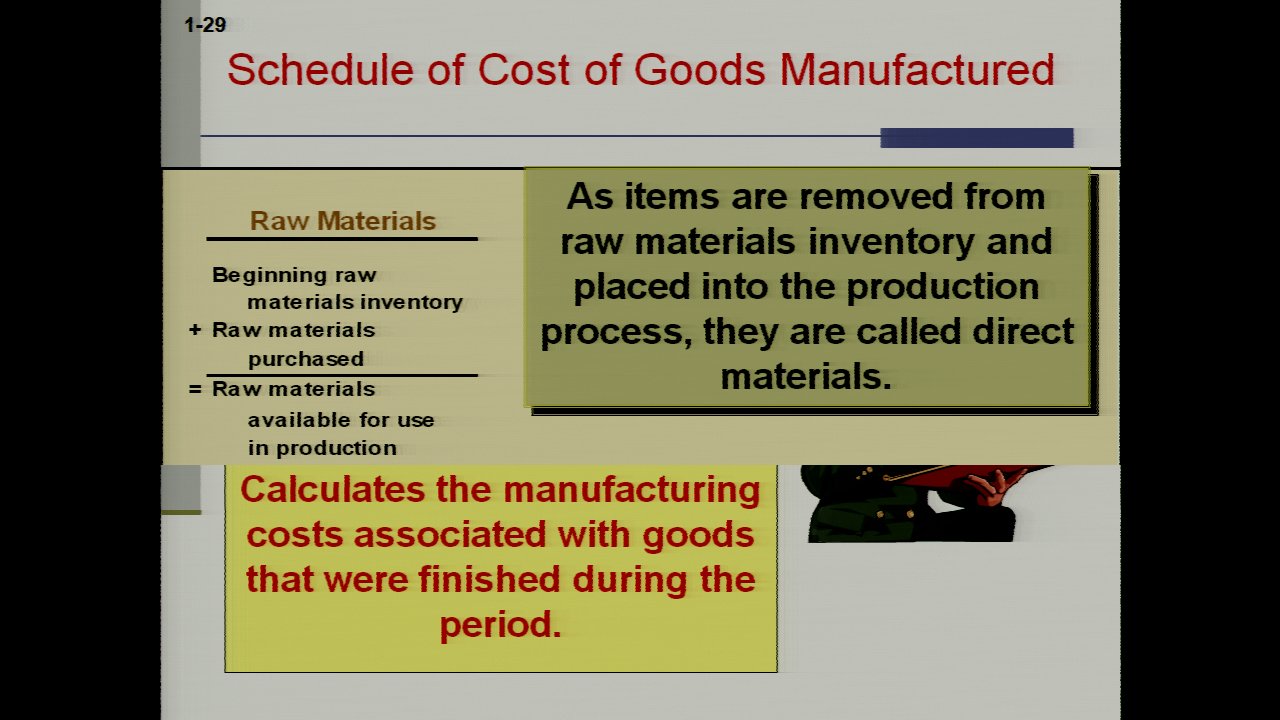 1-29

Schedule of Cost of Goods Manufactured

Raw Materials

Beginning raw materials inventory
+ Raw materials purchased
= Raw materials available for use in production

As items are removed from raw materials inventory and placed into the production process, they are called direct materials.

Calculates the manufacturing costs associated with goods that were finished during the period.